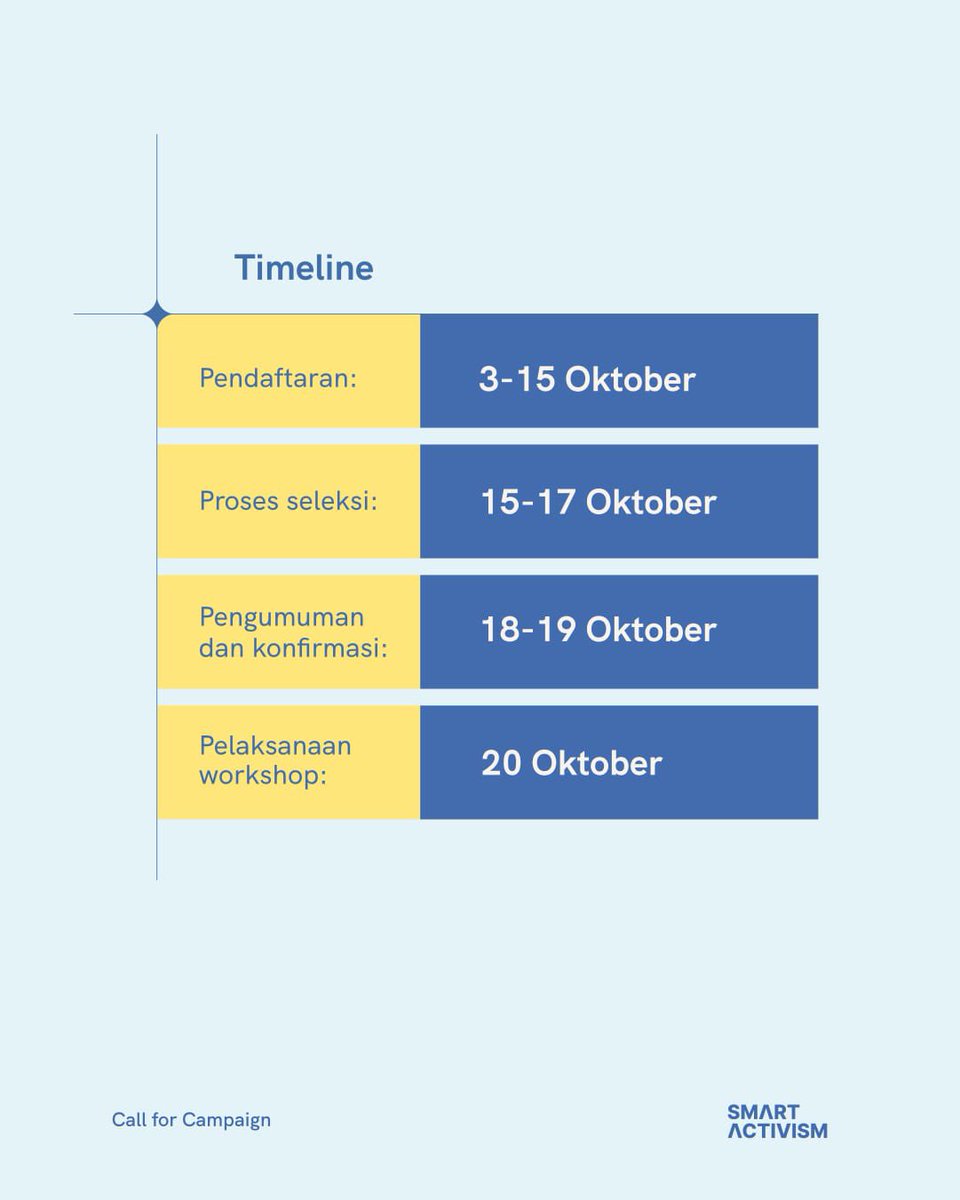 Timeline

| Pendaftaran: | 3-15 Oktober |
|---|---|
| Proses seleksi: | 15-17 Oktober |
| Pengumuman dan konfirmasi: | 18-19 Oktober |
| Pelaksanaan workshop: | 20 Oktober |

Call for Campaign

SMART ACTIVISM